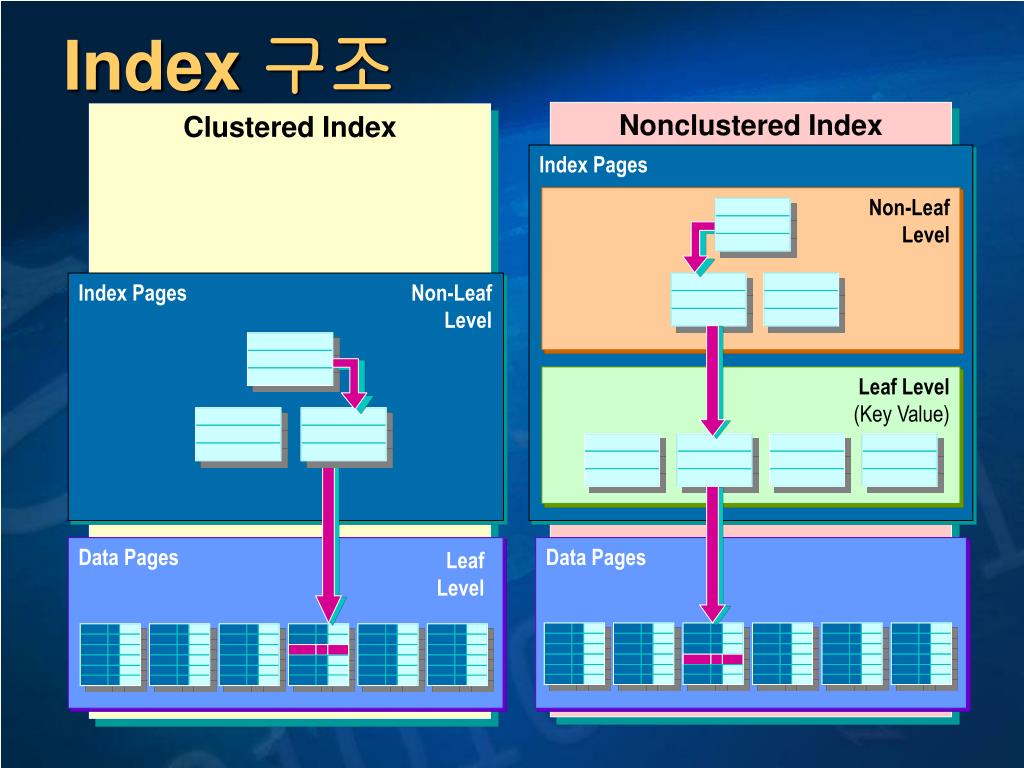 Index 구조

Clustered Index

Index Pages

Non-Leaf Level

Data Pages

Leaf Level

Nonclustered Index

Index Pages

Non-Leaf Level

Leaf Level (Key Value)

Data Pages